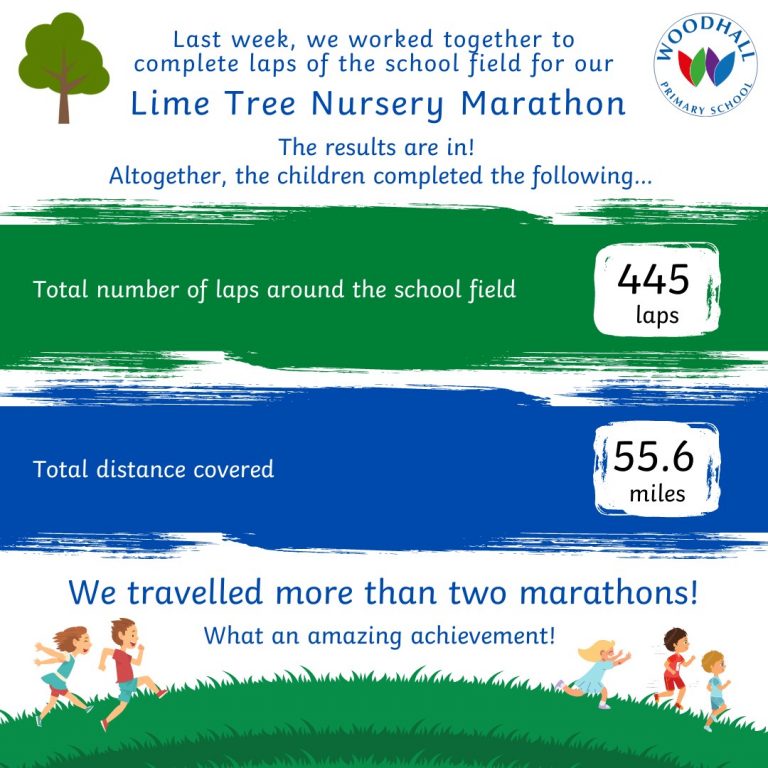 Last week, we worked together to complete laps of the school field for our

Lime Tree Nursery Marathon

WOODHALL PRIMARY SCHOOL

The results are in!
Altogether, the children completed the following...

Total number of laps around the school field

445 laps

Total distance covered

55.6 miles

We travelled more than two marathons!

What an amazing achievement!